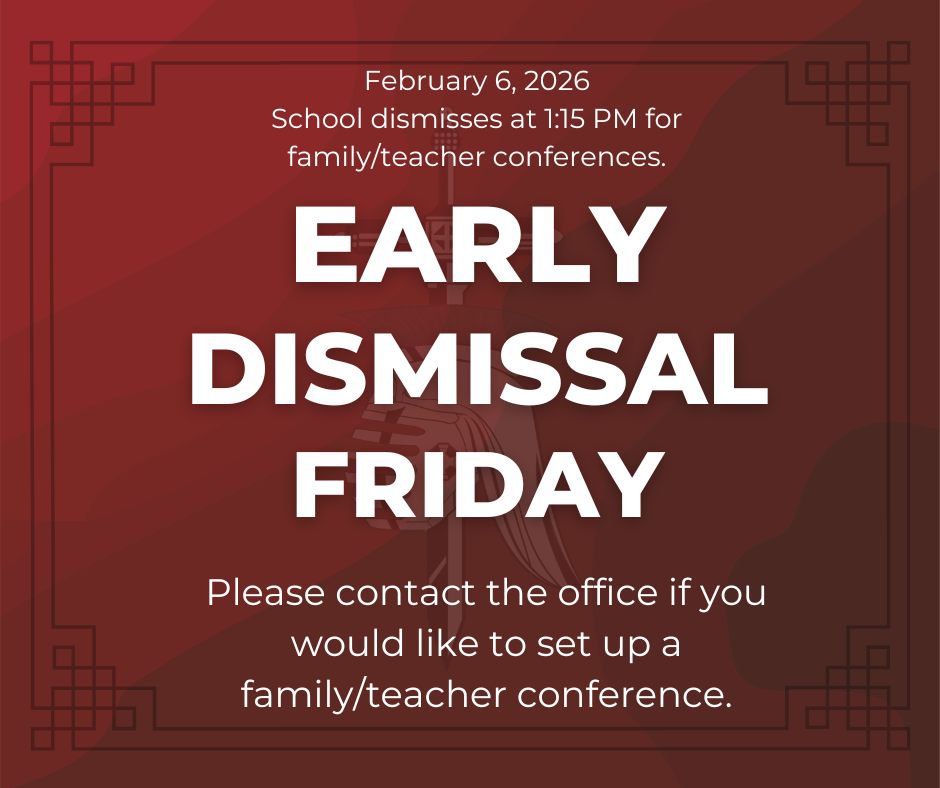 February 6, 2026
School dismisses at 1:15 PM for family/teacher conferences.

EARLY DISMISSAL FRIDAY

Please contact the office if you would like to set up a family/teacher conference.